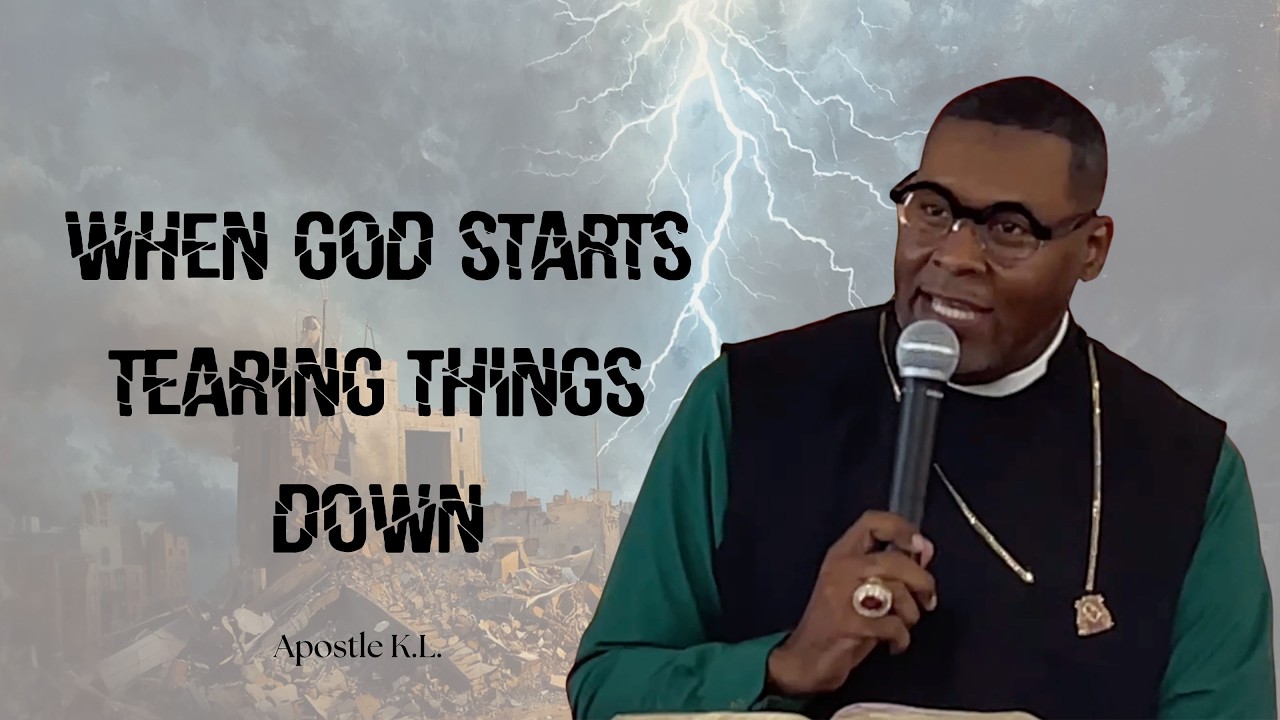 WHEN GOD STARTS TEARING THINGS DOWN

Apostle K.L.